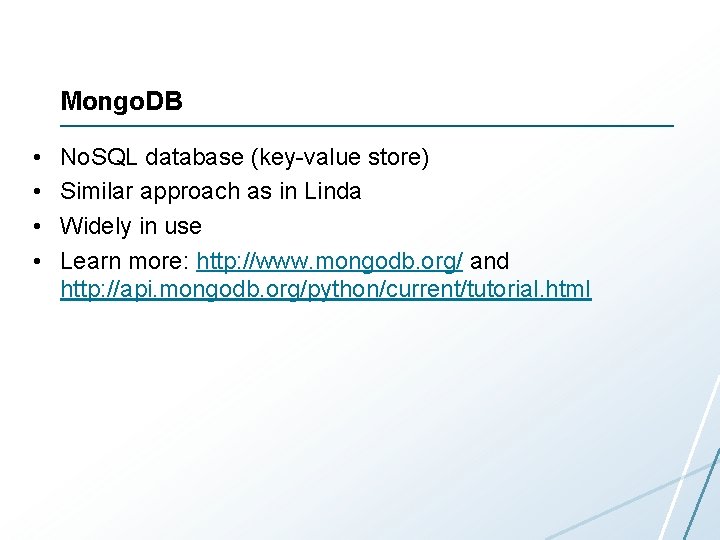 MongoDB

• NoSQL database (key-value store)
• Similar approach as in Linda
• Widely in use
• Learn more: http://www.mongodb.org/ and http://api.mongodb.org/python/current/tutorial.html